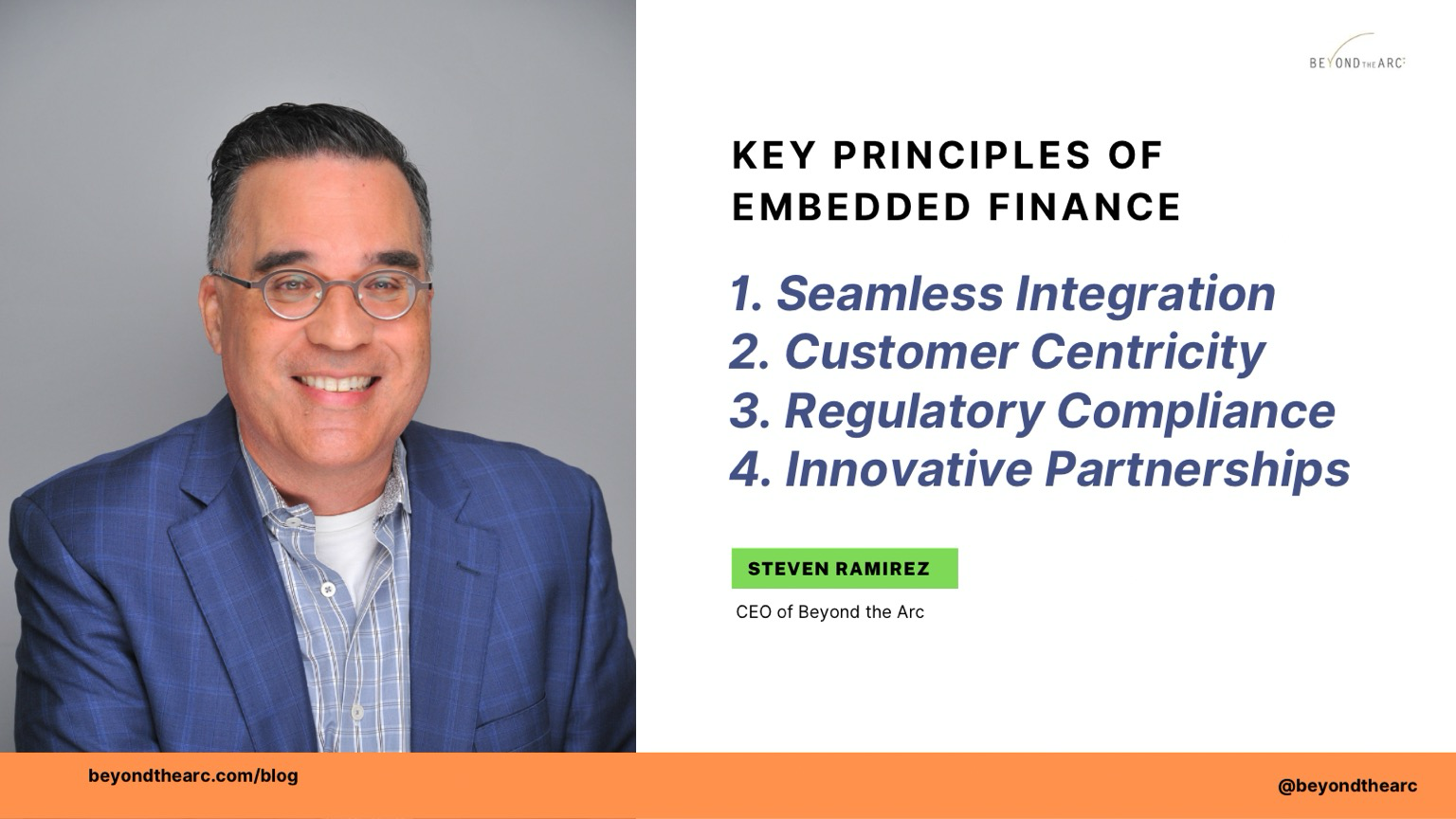 BEYOND THE ARC

KEY PRINCIPLES OF EMBEDDED FINANCE

1. Seamless Integration
2. Customer Centricity
3. Regulatory Compliance
4. Innovative Partnerships

STEVEN RAMIREZ

CEO of Beyond the Arc

beyondthearc.com/blog

@beyondthearc